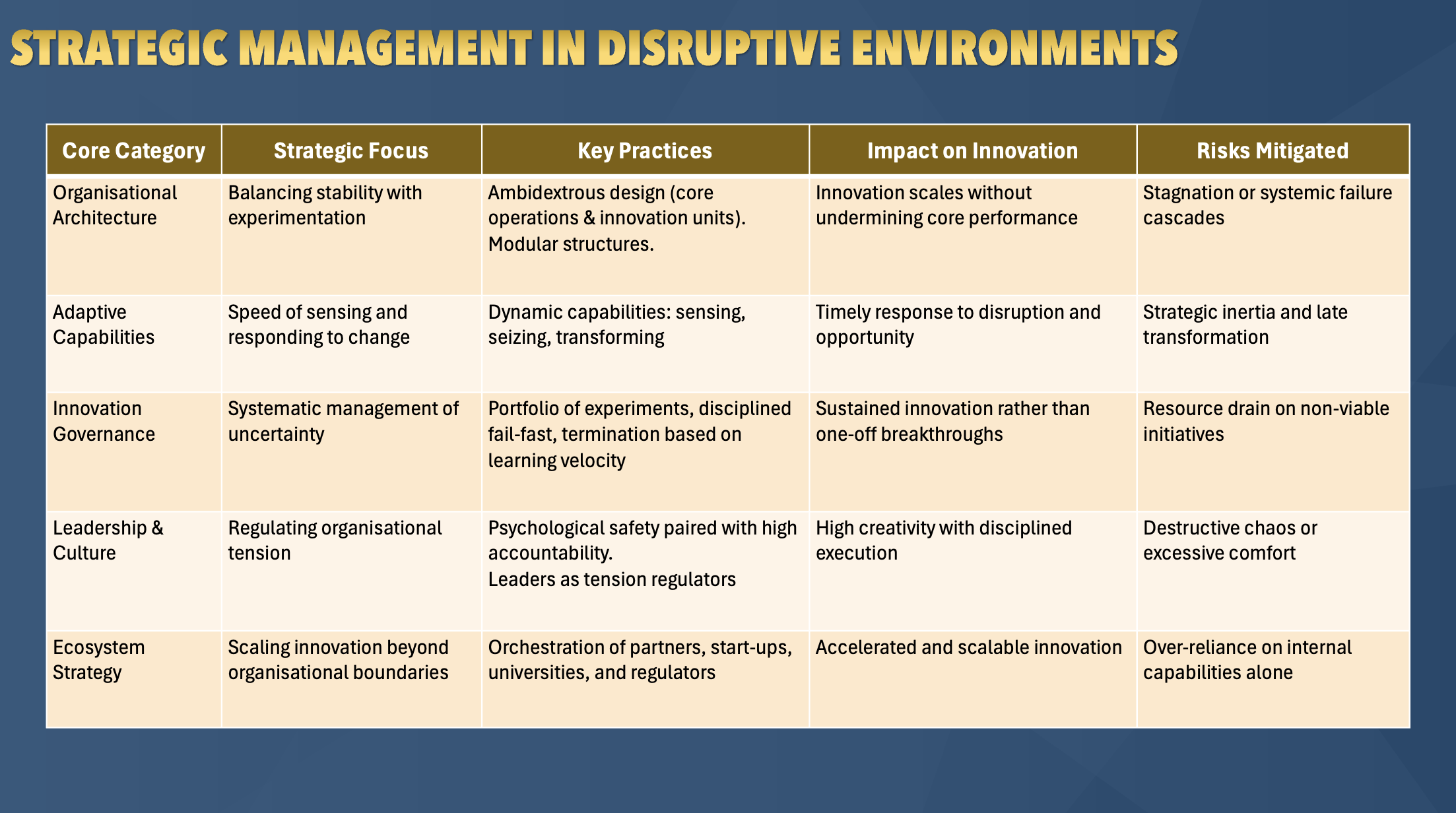 STRATEGIC MANAGEMENT IN DISRUPTIVE ENVIRONMENTS

| Core Category | Strategic Focus | Key Practices | Impact on Innovation | Risks Mitigated |
|---|---|---|---|---|
| Organisational Architecture | Balancing stability with experimentation | Ambidextrous design (core operations & innovation units). Modular structures. | Innovation scales without undermining core performance | Stagnation or systemic failure cascades |
| Adaptive Capabilities | Speed of sensing and responding to change | Dynamic capabilities: sensing, seizing, transforming | Timely response to disruption and opportunity | Strategic inertia and late transformation |
| Innovation Governance | Systematic management of uncertainty | Portfolio of experiments, disciplined fail-fast, termination based on learning velocity | Sustained innovation rather than one-off breakthroughs | Resource drain on non-viable initiatives |
| Leadership & Culture | Regulating organisational tension | Psychological safety paired with high accountability. Leaders as tension regulators | High creativity with disciplined execution | Destructive chaos or excessive comfort |
| Ecosystem Strategy | Scaling innovation beyond organisational boundaries | Orchestration of partners, start-ups, universities, and regulators | Accelerated and scalable innovation | Over-reliance on internal capabilities alone |